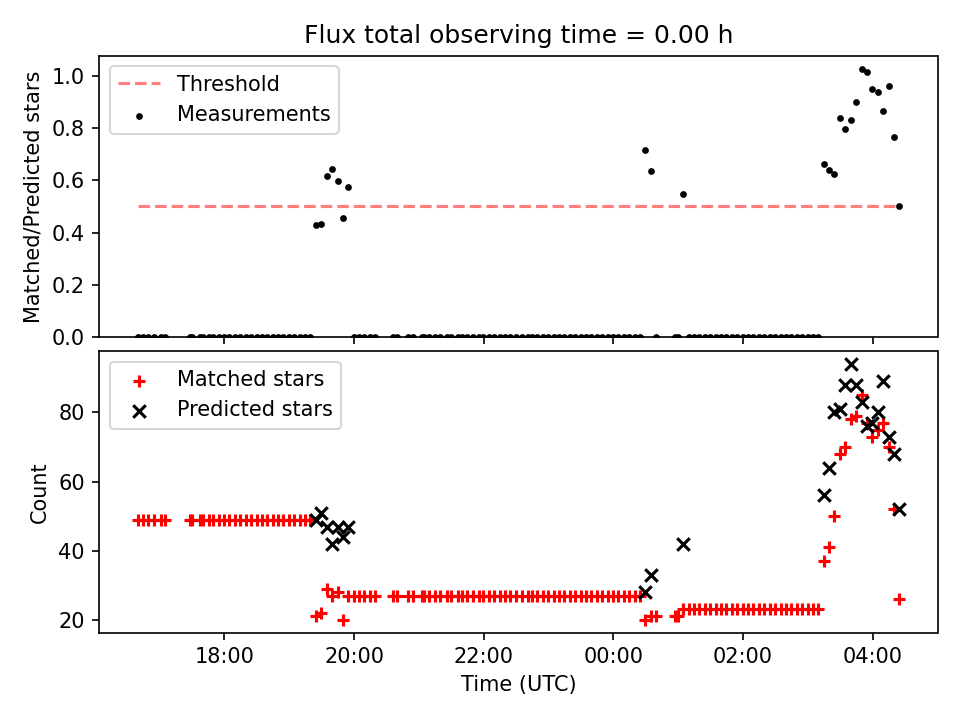 Flux total observing time = 0.00 h

Threshold
Measurements

Matched/Predicted stars

1.0
0.8
0.6
0.4
0.2
0.0

Matched stars
Predicted stars

Count

80
60
40
20

18:00
20:00
22:00
00:00
02:00
04:00

Time (UTC)